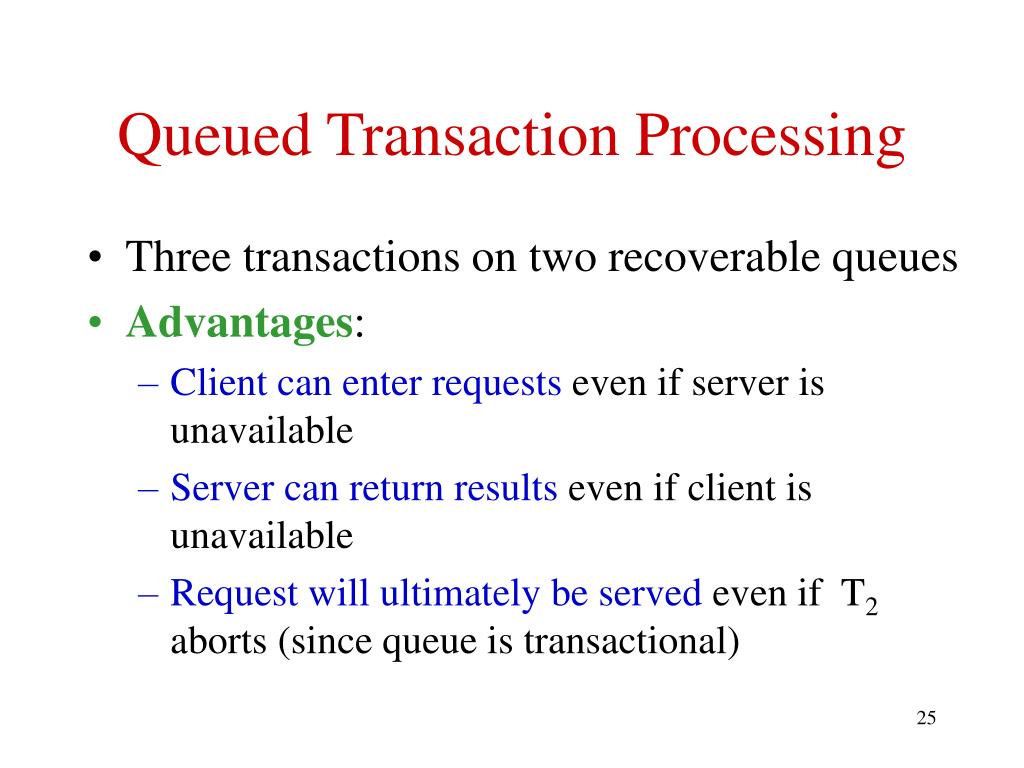 Queued Transaction Processing

• Three transactions on two recoverable queues
• Advantages:
– Client can enter requests even if server is unavailable
– Server can return results even if client is unavailable
– Request will ultimately be served even if $T_2$ aborts (since queue is transactional)

25